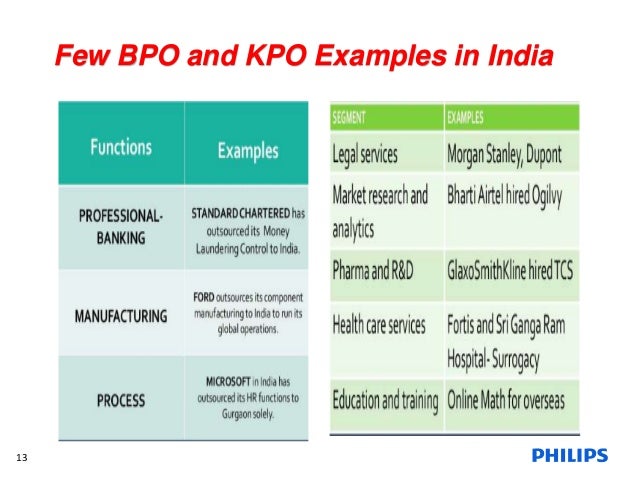 Few BPO and KPO Examples in India

| Functions | Examples |
|---|---|
| PROFESSIONAL-BANKING | STANDARD CHARTERED has outsourced its Money Laundering Control to India. |
| MANUFACTURING | FORD outsources its component manufacturing to India to run its global operations. |
| PROCESS | MICROSOFT in India has outsourced its HR functions to Gurgaon solely. |

| SEGMENT | EXAMPLES |
|---|---|
| Legal services | Morgan Stanley, Dupont |
| Market research and analytics | Bharti Airtel hired Ogilvy |
| Pharma and R&D | GlaxoSmithKline hired TCS |
| Health care services | Fortis and Sri Ganga Ram Hospital- Surrogacy |
| Education and training | Online Math for overseas |

13

PHILIPS